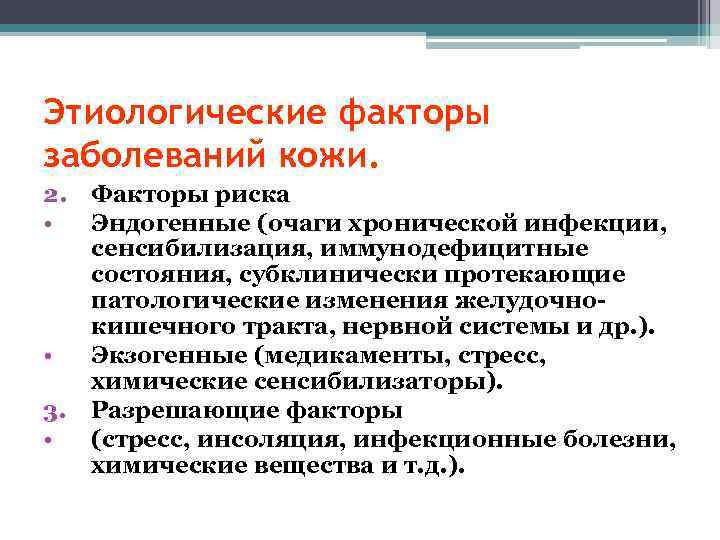 Этиологические факторы заболеваний кожи.

2. Факторы риска

• Эндогенные (очаги хронической инфекции, сенсибилизация, иммунодефицитные состояния, субклинически протекающие патологические изменения желудочно-кишечного тракта, нервной системы и др.).

• Экзогенные (медикаменты, стресс, химические сенсибилизаторы).

3. Разрешающие факторы

• (стресс, инсоляция, инфекционные болезни, химические вещества и т.д.).